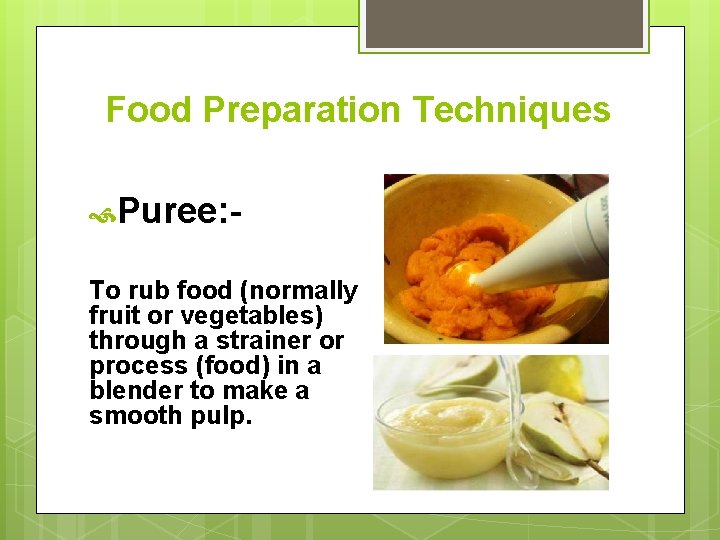 Food Preparation Techniques

Puree:-

To rub food (normally fruit or vegetables) through a strainer or process (food) in a blender to make a smooth pulp.